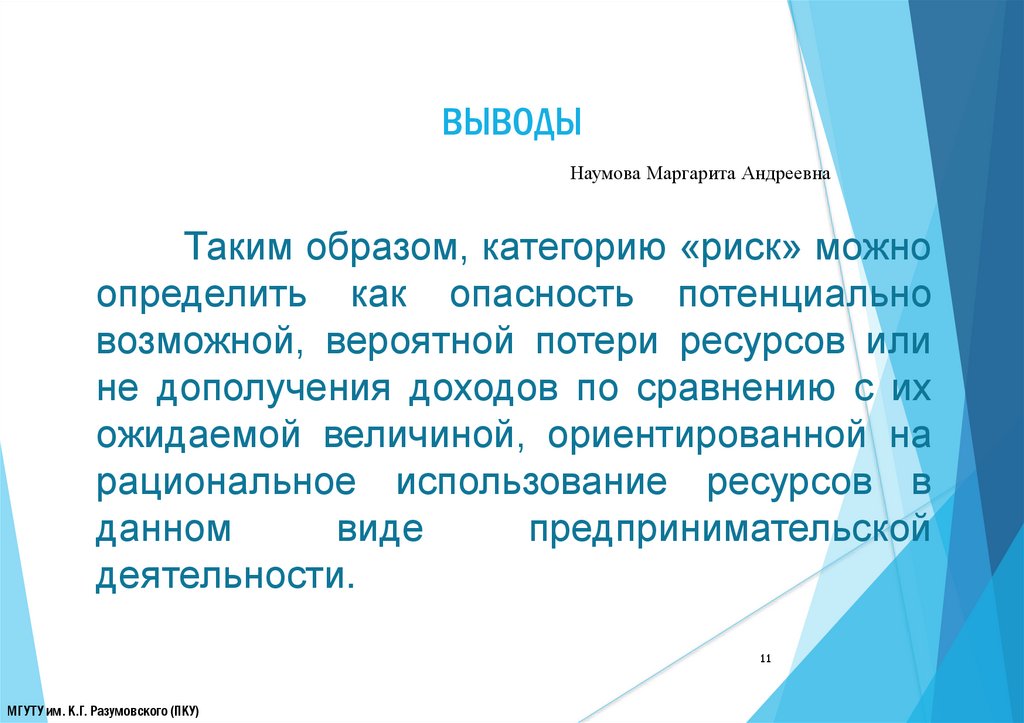 ВЫВОДЫ

Наумова Маргарита Андреевна

Таким образом, категорию «риск» можно определить как опасность потенциально возможной, вероятной потери ресурсов или не дополучения доходов по сравнению с их ожидаемой величиной, ориентированной на рациональное использование ресурсов в данном виде предпринимательской деятельности.

11

МГУТУ им. К.Г. Разумовского (ПКУ)